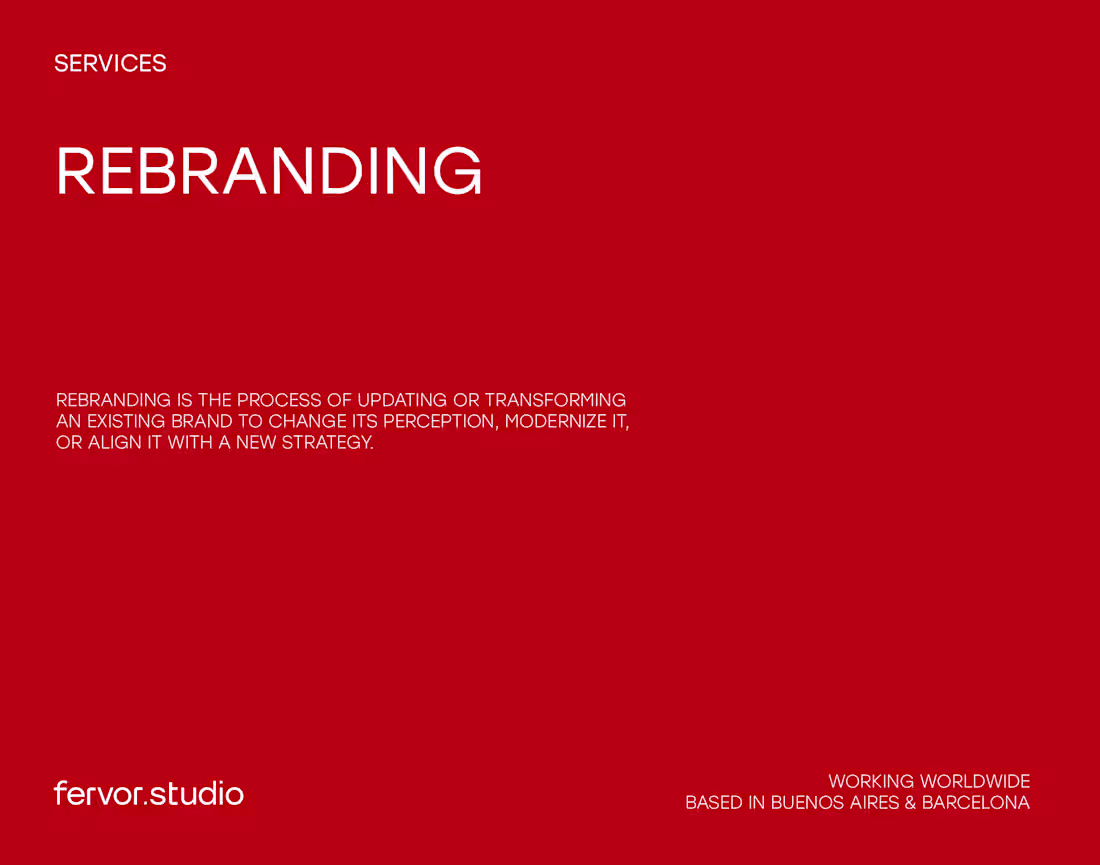 SERVICES

REBRANDING

REBRANDING IS THE PROCESS OF UPDATING OR TRANSFORMING AN EXISTING BRAND TO CHANGE ITS PERCEPTION, MODERNIZE IT, OR ALIGN IT WITH A NEW STRATEGY.

fervor.studio

WORKING WORLDWIDE
BASED IN BUENOS AIRES & BARCELONA